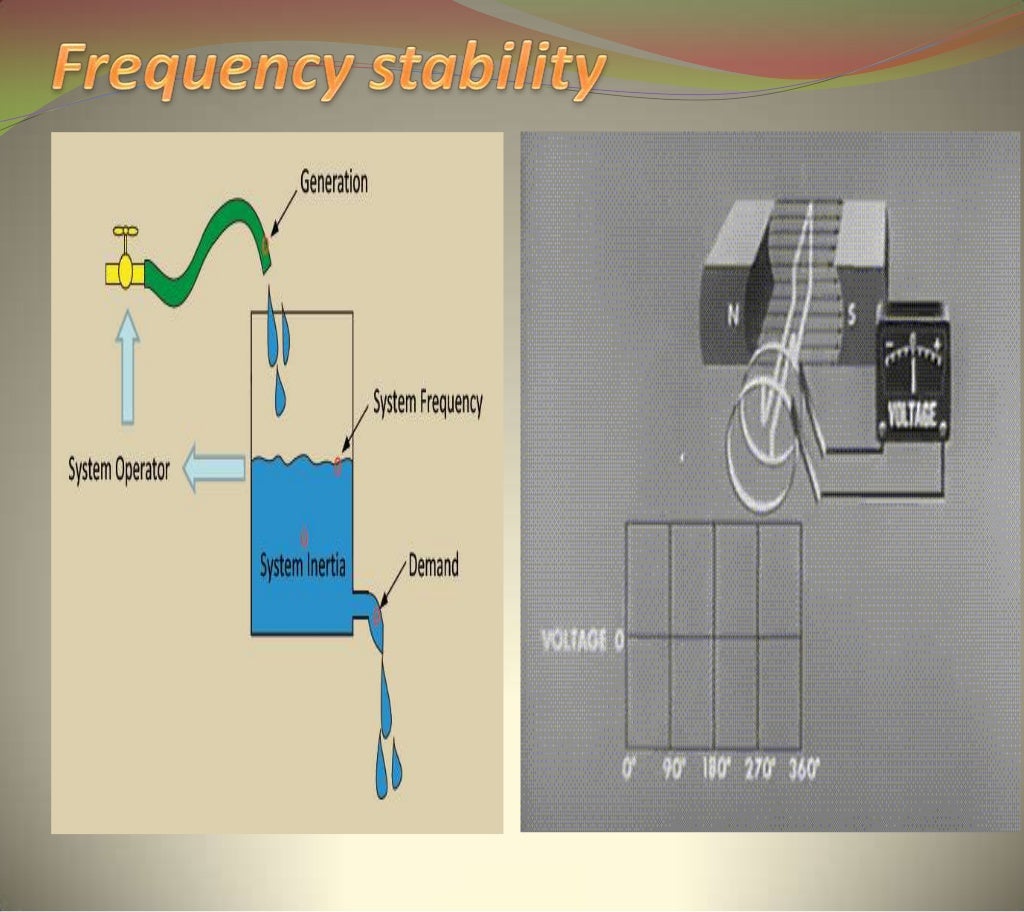 Frequency stability

Generation

System Frequency

System Operator

System Inertia

Demand

N

S

VOLTAGE

VOLTAGE 0

0° 90° 180° 270° 360°